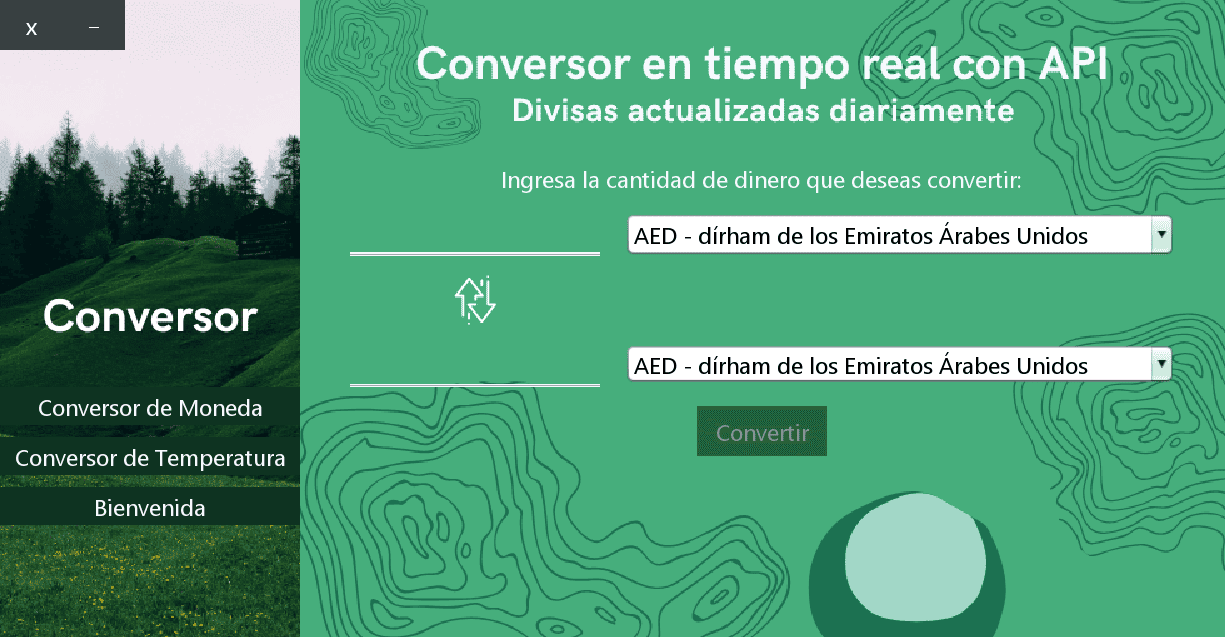 x –

Conversor

Conversor de Moneda

Conversor de Temperatura

Bienvenida

Conversor en tiempo real con API
Divisas actualizadas diariamente

Ingresa la cantidad de dinero que deseas convertir:

AED - dírham de los Emiratos Árabes Unidos

AED - dírham de los Emiratos Árabes Unidos

Convertir